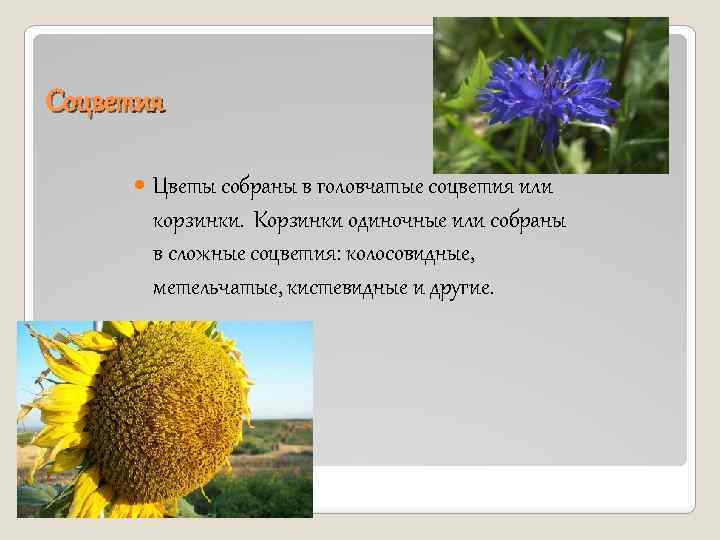 Соцветия

Цветы собраны в головчатые соцветия или корзинки. Корзинки одиночные или собраны в сложные соцветия: колосовидные, метельчатые, кистевидные и другие.